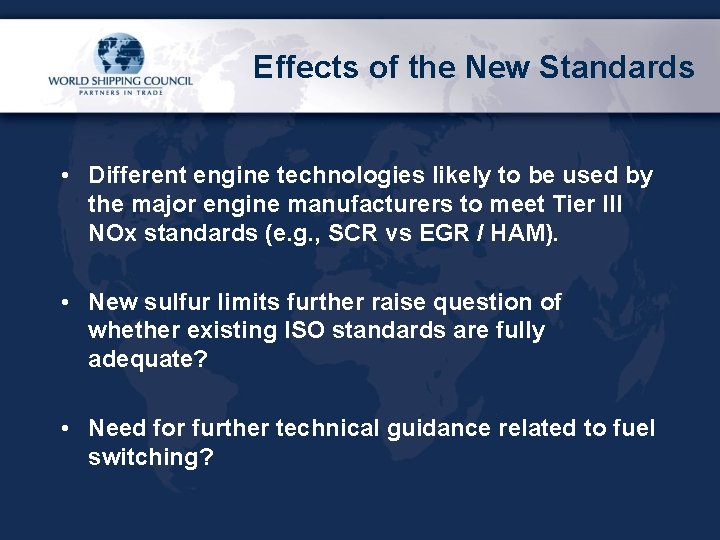 WORLD SHIPPING COUNCIL
PARTNERS IN TRADE

Effects of the New Standards

• Different engine technologies likely to be used by the major engine manufacturers to meet Tier III NOx standards (e.g., SCR vs EGR / HAM).

• New sulfur limits further raise question of whether existing ISO standards are fully adequate?

• Need for further technical guidance related to fuel switching?